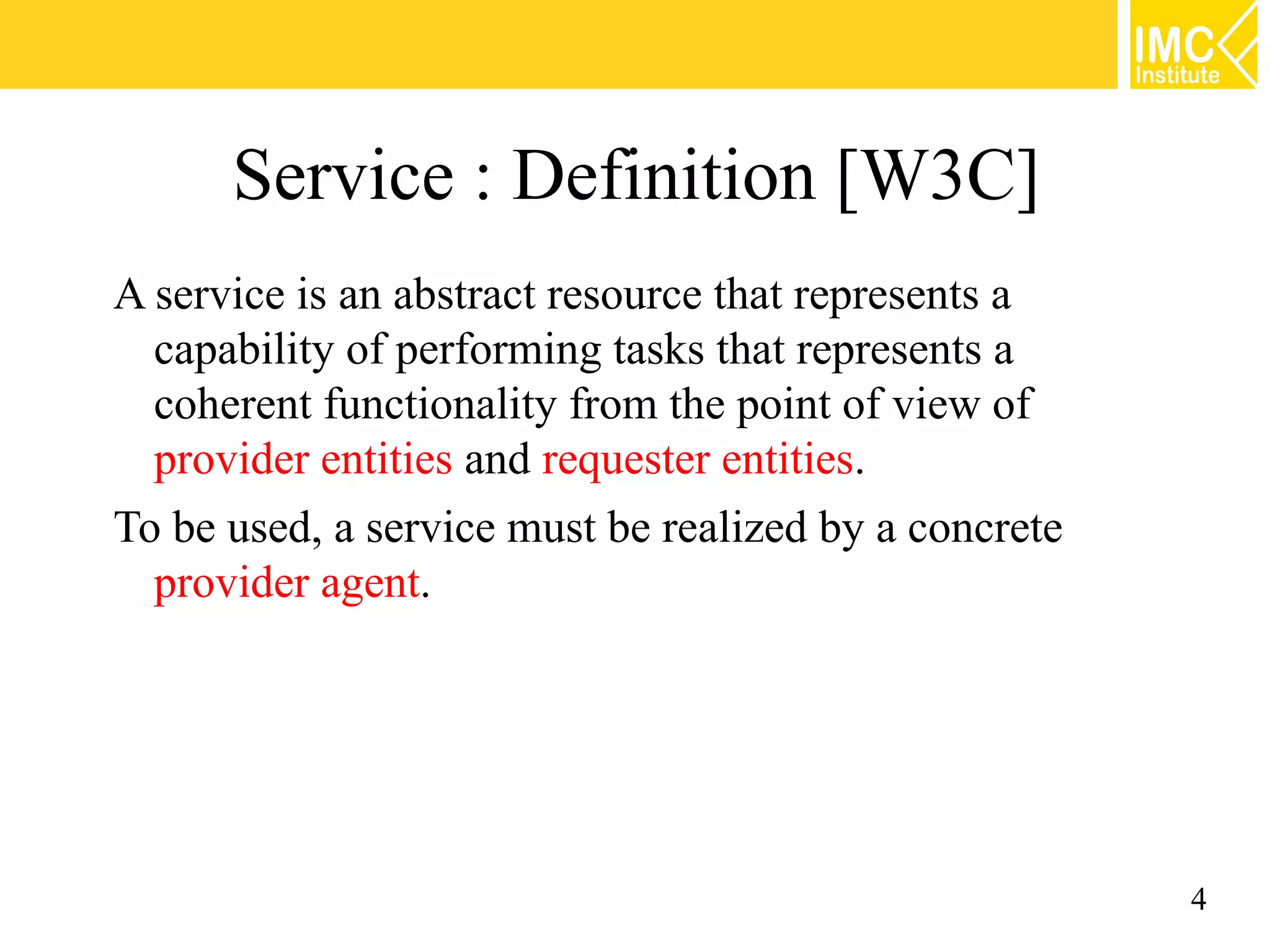 IMC Institute

Service : Definition [W3C]

A service is an abstract resource that represents a capability of performing tasks that represents a coherent functionality from the point of view of provider entities and requester entities.

To be used, a service must be realized by a concrete provider agent.

4